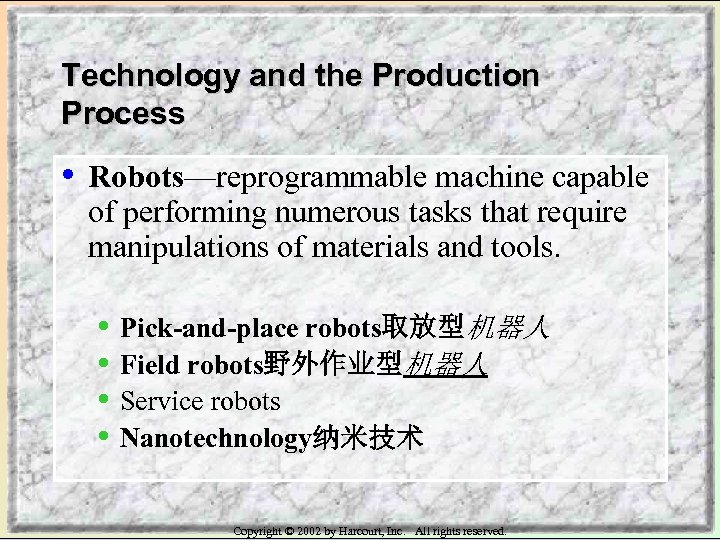 Technology and the Production Process

• Robots—reprogrammable machine capable of performing numerous tasks that require manipulations of materials and tools.

• Pick-and-place robots取放型机器人
• Field robots野外作业型机器人
• Service robots
• Nanotechnology纳米技术

Copyright © 2002 by Harcourt, Inc. All rights reserved.